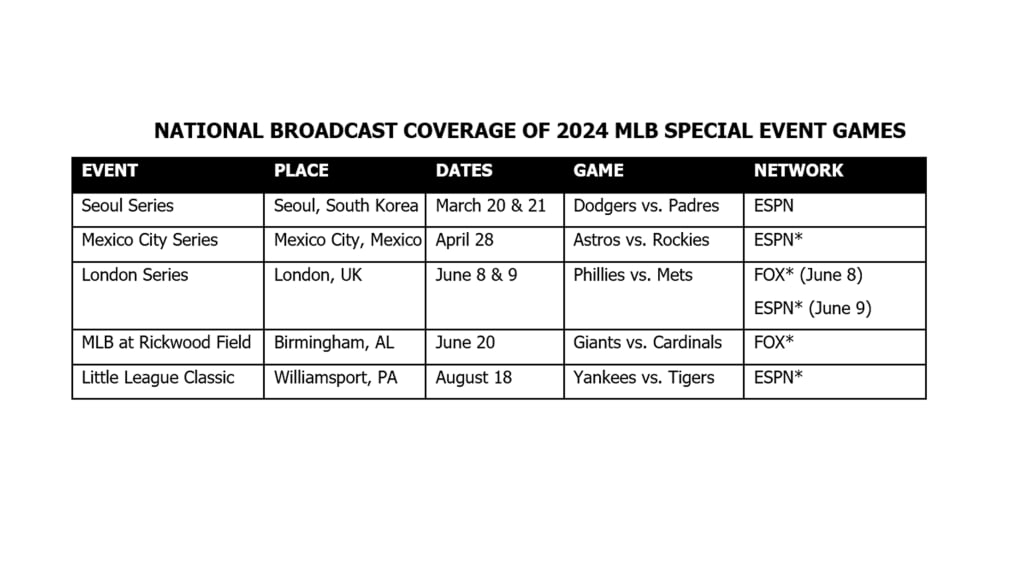 NATIONAL BROADCAST COVERAGE OF 2024 MLB SPECIAL EVENT GAMES

| EVENT | PLACE | DATES | GAME | NETWORK |
|---|---|---|---|---|
| Seoul Series | Seoul, South Korea | March 20 & 21 | Dodgers vs. Padres | ESPN |
| Mexico City Series | Mexico City, Mexico | April 28 | Astros vs. Rockies | ESPN* |
| London Series | London, UK | June 8 & 9 | Phillies vs. Mets | FOX* (June 8) ESPN* (June 9) |
| MLB at Rickwood Field | Birmingham, AL | June 20 | Giants vs. Cardinals | FOX* |
| Little League Classic | Williamsport, PA | August 18 | Yankees vs. Tigers | ESPN* |